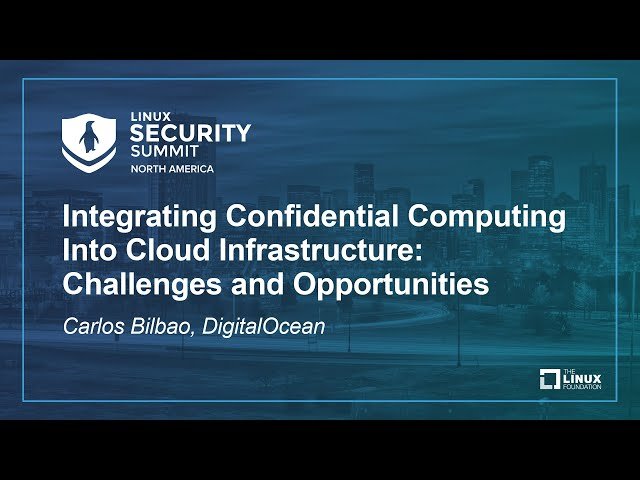 LINUX
SECURITY
SUMMIT
NORTH AMERICA

Integrating Confidential Computing Into Cloud Infrastructure: Challenges and Opportunities

Carlos Bilbao, DigitalOcean

THE LINUX FOUNDATION